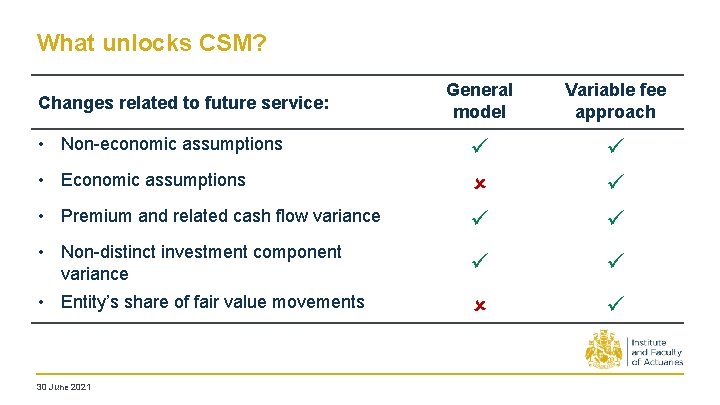 What unlocks CSM?

| Changes related to future service: | General model | Variable fee approach |
|---|---|---|
| • Non-economic assumptions | ✓ | ✓ |
| • Economic assumptions | ✗ | ✓ |
| • Premium and related cash flow variance | ✓ | ✓ |
| • Non-distinct investment component variance | ✓ | ✓ |
| • Entity's share of fair value movements | ✗ | ✓ |

Institute and Faculty of Actuaries

30 June 2021